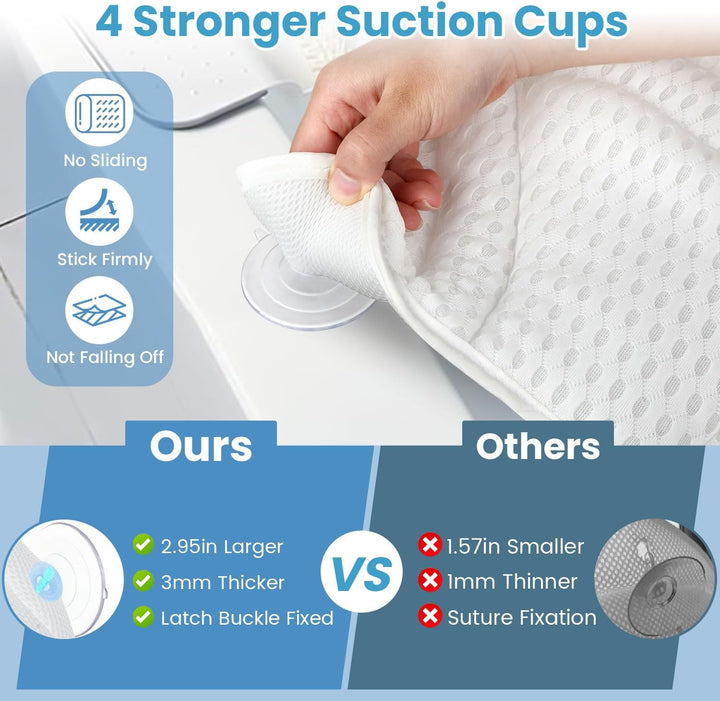 4 Stronger Suction Cups

No Sliding

Stick Firmly

Not Falling Off

Ours

2.95in Larger
3mm Thicker
Latch Buckle Fixed

VS

Others

1.57in Smaller
1mm Thinner
Suture Fixation